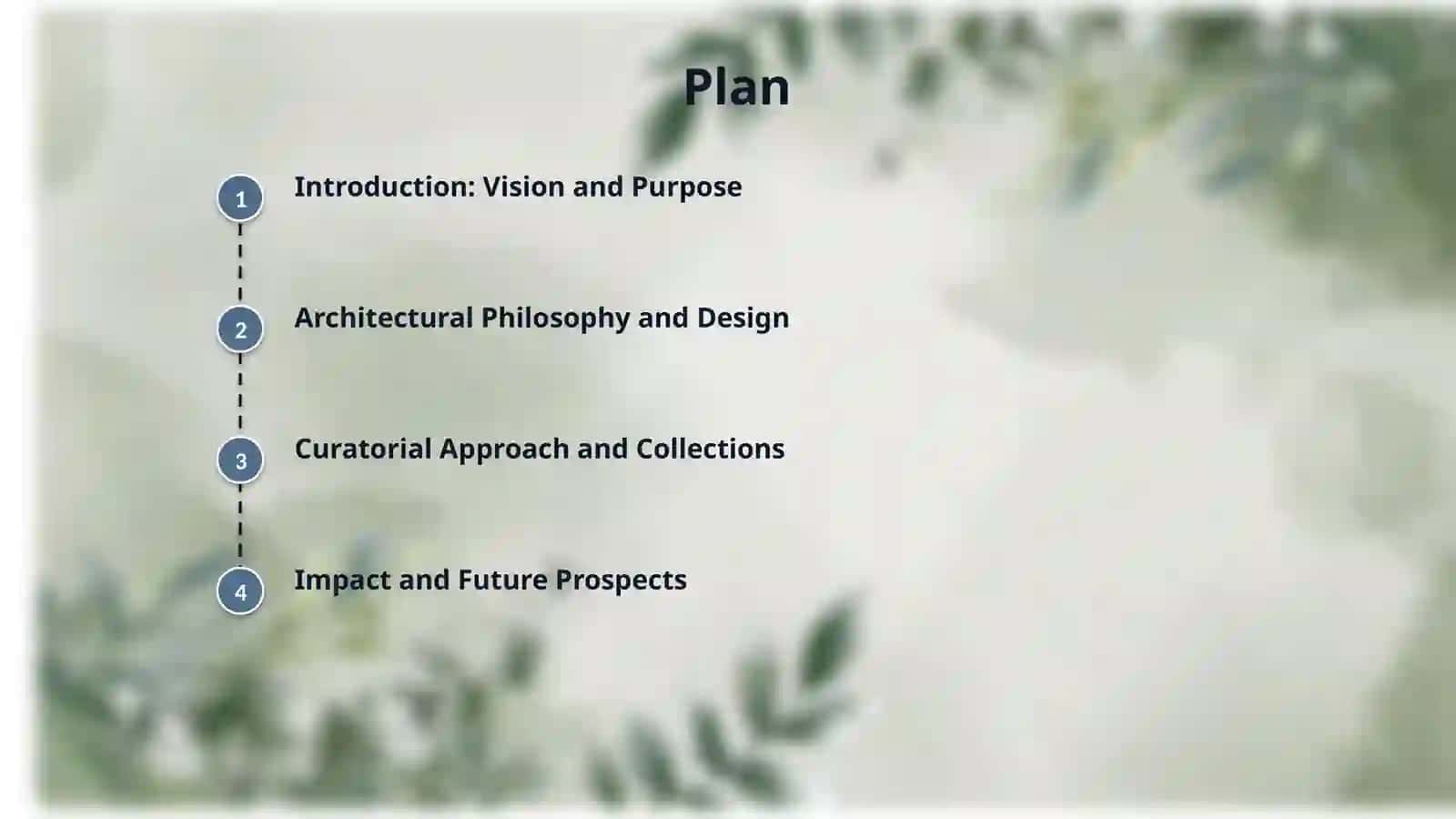 Plan

1 Introduction: Vision and Purpose

2 Architectural Philosophy and Design

3 Curatorial Approach and Collections

4 Impact and Future Prospects